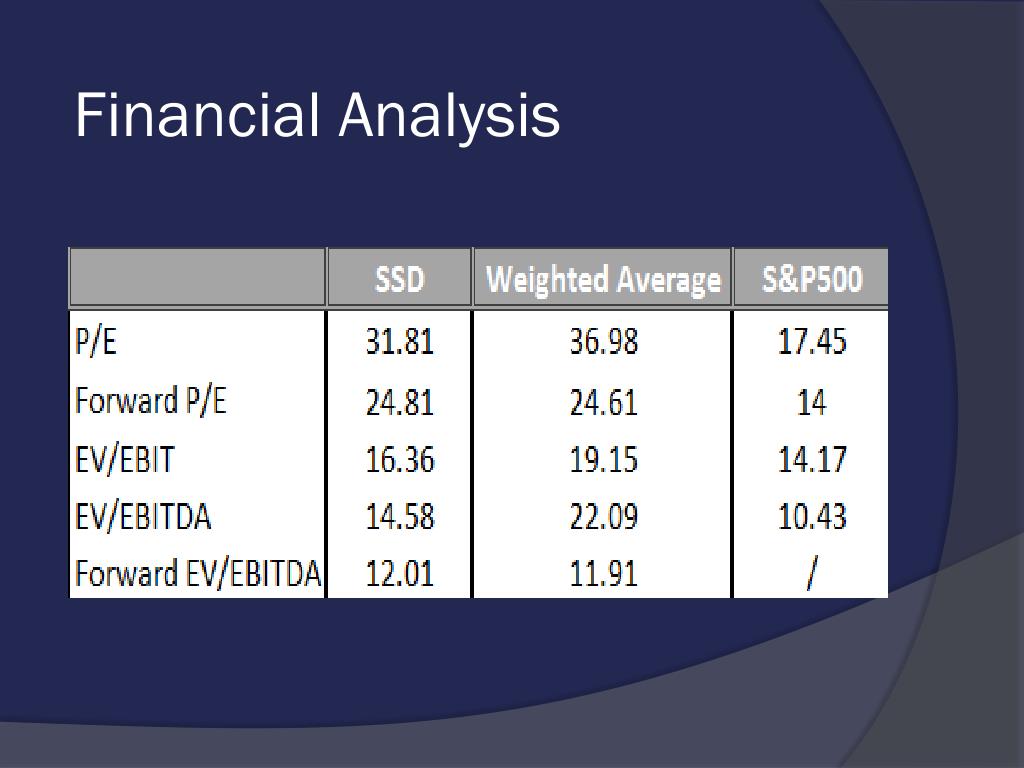 Financial Analysis

| | SSD | Weighted Average | S&P500 |
|---|---|---|---|
| P/E | 31.81 | 36.98 | 17.45 |
| Forward P/E | 24.81 | 24.61 | 14 |
| EV/EBIT | 16.36 | 19.15 | 14.17 |
| EV/EBITDA | 14.58 | 22.09 | 10.43 |
| Forward EV/EBITDA | 12.01 | 11.91 | / |